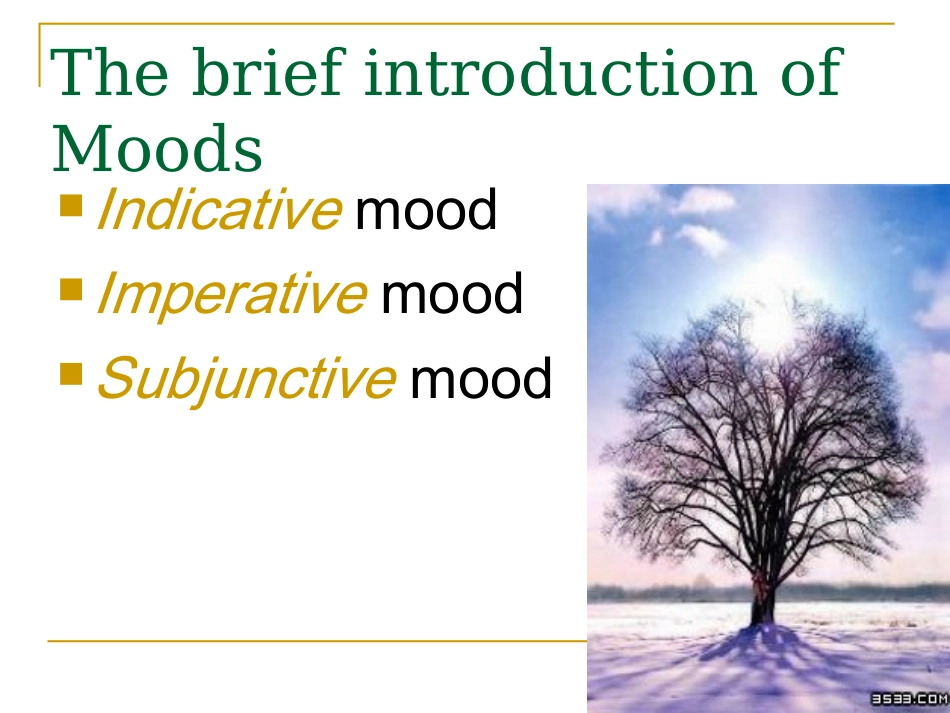 The brief introduction of Moods

• Indicative mood
• Imperative mood
• Subjunctive mood

3533.COM